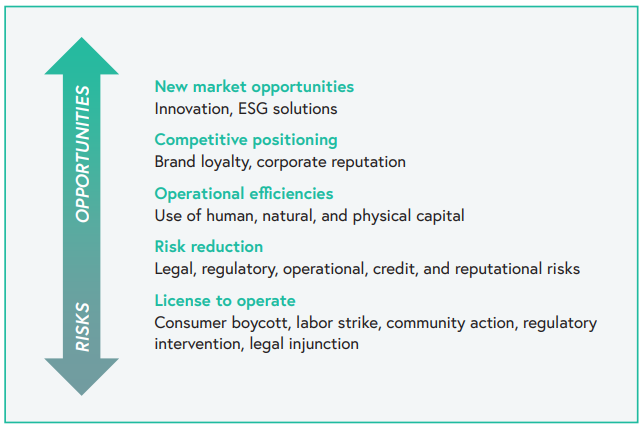 OPPORTUNITIES

RISKS

New market opportunities
Innovation, ESG solutions

Competitive positioning
Brand loyalty, corporate reputation

Operational efficiencies
Use of human, natural, and physical capital

Risk reduction
Legal, regulatory, operational, credit, and reputational risks

License to operate
Consumer boycott, labor strike, community action, regulatory intervention, legal injunction